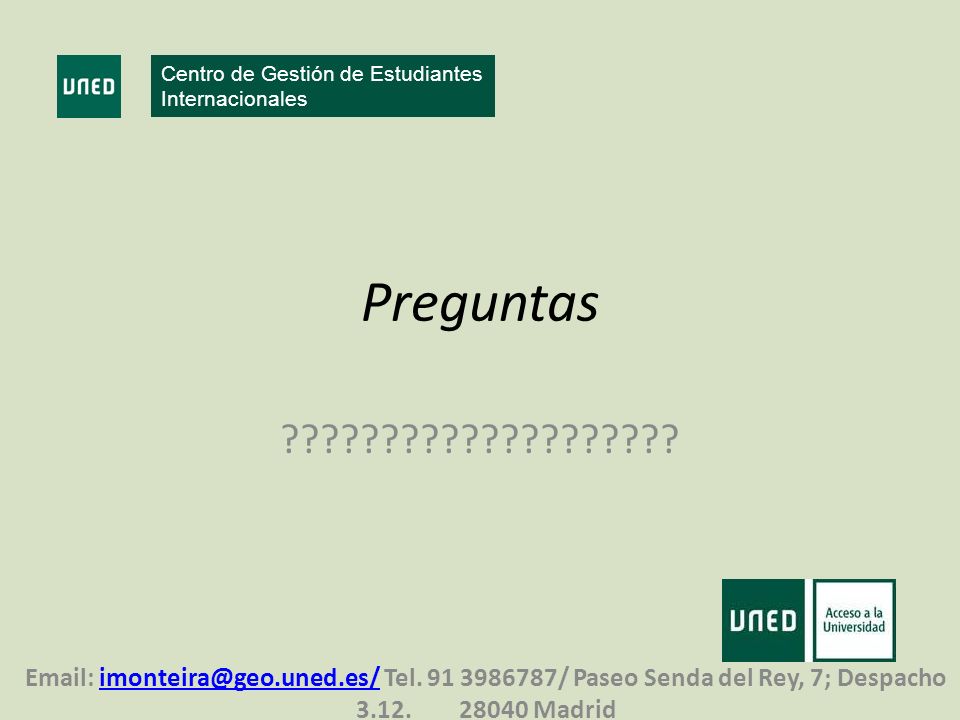 UNED

Centro de Gestión de Estudiantes Internacionales

Preguntas

????????????????????

UNED

Acceso a la Universidad

Email: imonteira@geo.uned.es/ Tel. 91 3986787/ Paseo Senda del Rey, 7; Despacho 3.12. 28040 Madrid